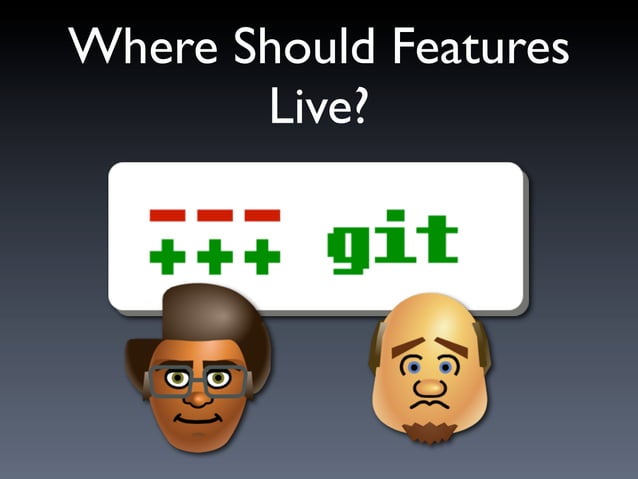 Where Should Features Live?

---
+++ git